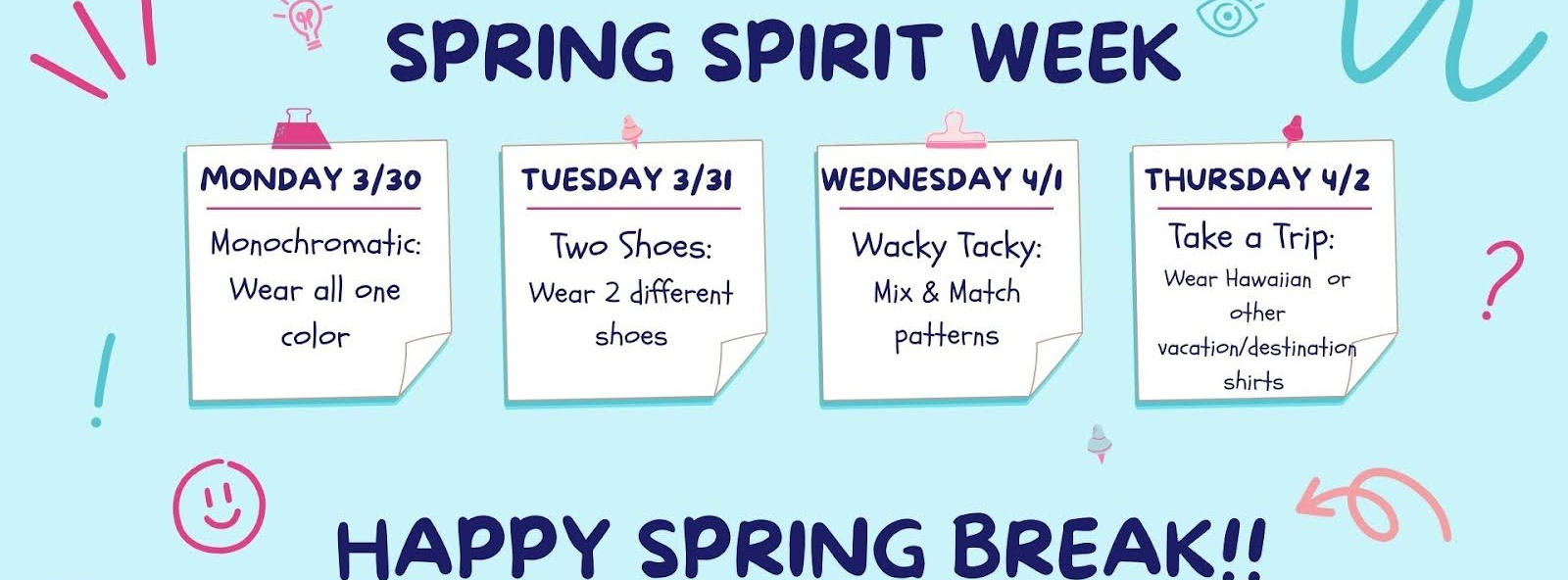 SPRING SPIRIT WEEK

MONDAY 3/30
Monochromatic: Wear all one color

TUESDAY 3/31
Two Shoes: Wear 2 different shoes

WEDNESDAY 4/1
Wacky Tacky: Mix & Match patterns

THURSDAY 4/2
Take a Trip: Wear Hawaiian or other vacation/destination shirts

HAPPY SPRING BREAK!!